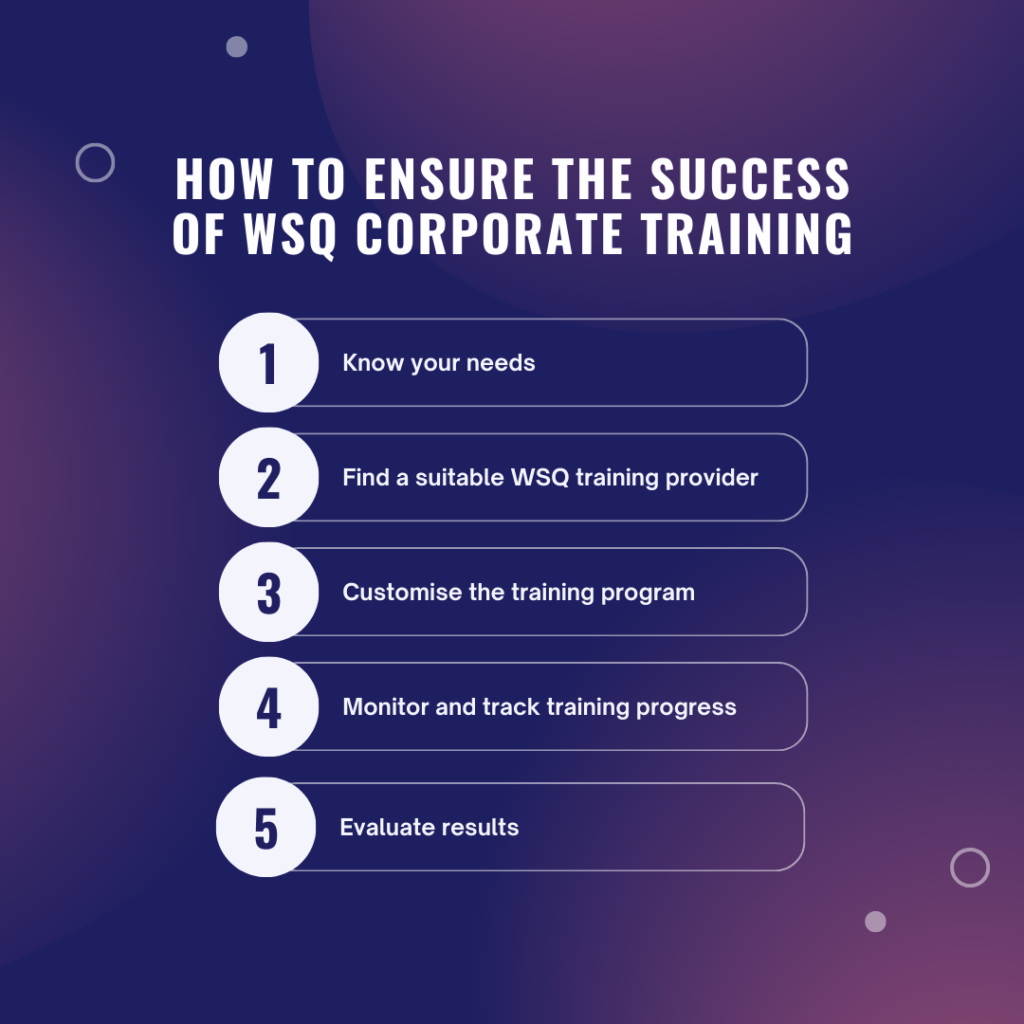 HOW TO ENSURE THE SUCCESS OF WSQ CORPORATE TRAINING

1 Know your needs

2 Find a suitable WSQ training provider

3 Customise the training program

4 Monitor and track training progress

5 Evaluate results